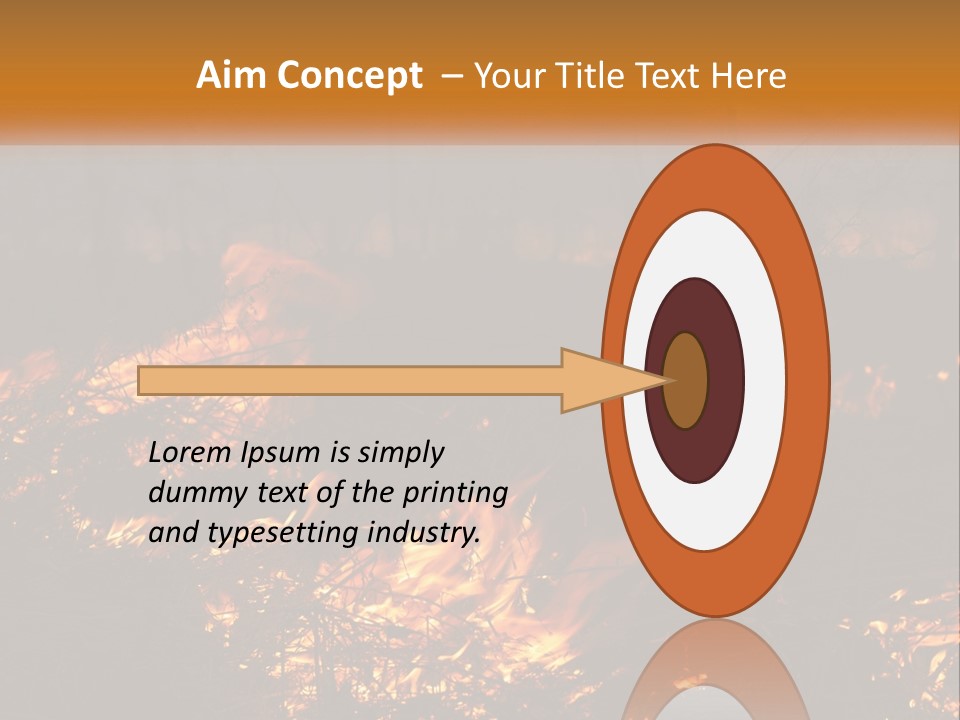 Aim Concept – Your Title Text Here

Lorem Ipsum is simply dummy text of the printing and typesetting industry.